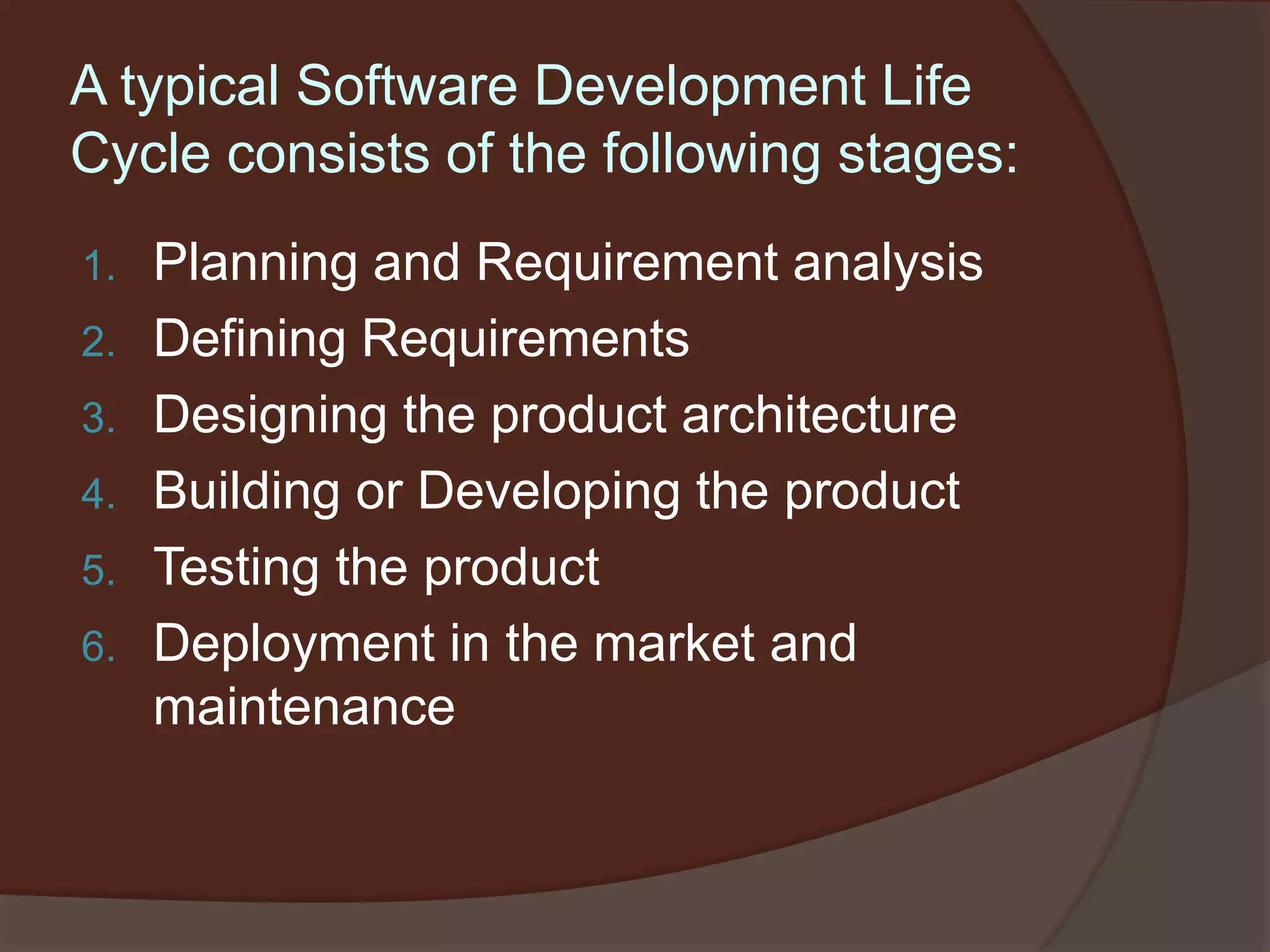 A typical Software Development Life Cycle consists of the following stages:

1. Planning and Requirement analysis
2. Defining Requirements
3. Designing the product architecture
4. Building or Developing the product
5. Testing the product
6. Deployment in the market and maintenance